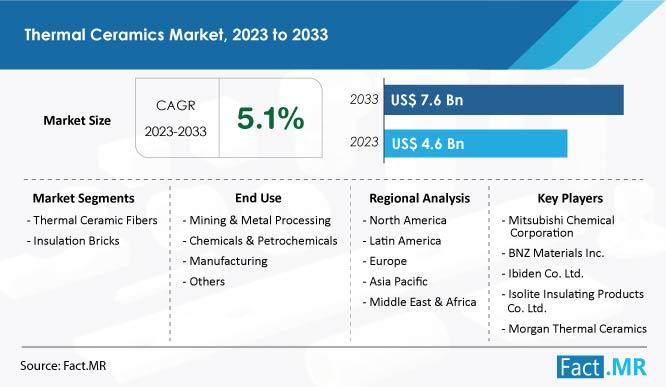 Thermal Ceramics Market, 2023 to 2033

Market Size

CAGR
2023-2033

5.1%

2033 US$ 7.6 Bn

2023 US$ 4.6 Bn

Market Segments
- Thermal Ceramic Fibers
- Insulation Bricks

End Use
- Mining & Metal Processing
- Chemicals & Petrochemicals
- Manufacturing
- Others

Regional Analysis
- North America
- Latin America
- Europe
- Asia Pacific
- Middle East & Africa

Key Players
- Mitsubishi Chemical Corporation
- BNZ Materials Inc.
- Ibiden Co. Ltd.
- Isolite Insulating Products Co. Ltd.
- Morgan Thermal Ceramics

Source: Fact.MR

Fact.MR